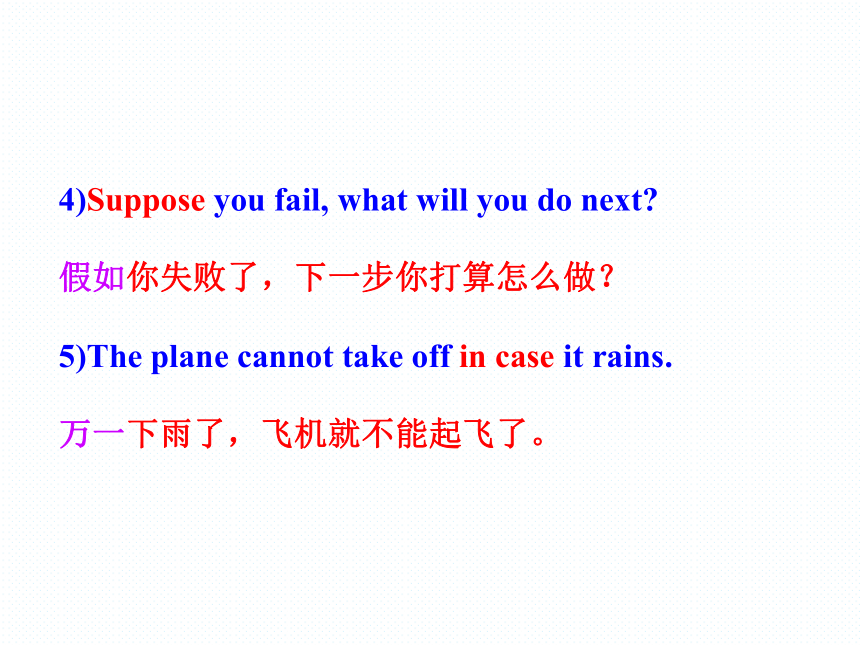 4)Suppose you fail, what will you do next?

假如你失败了，下一步你打算怎么做？

5)The plane cannot take off in case it rains.

万一下雨了，飞机就不能起飞了。